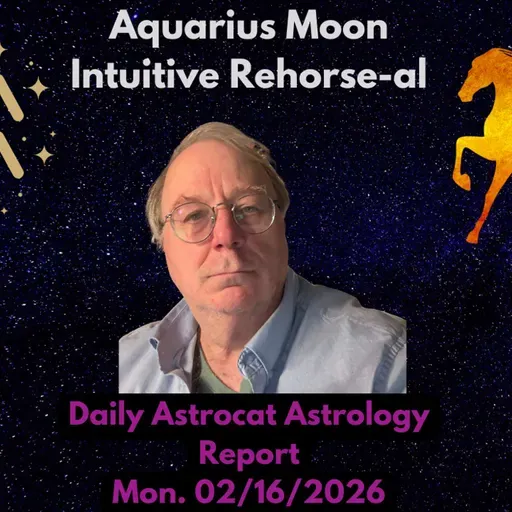 Aquarius Moon
Intuitive Rehorse-al

Daily Astrocat Astrology Report
Mon. 02/16/2026